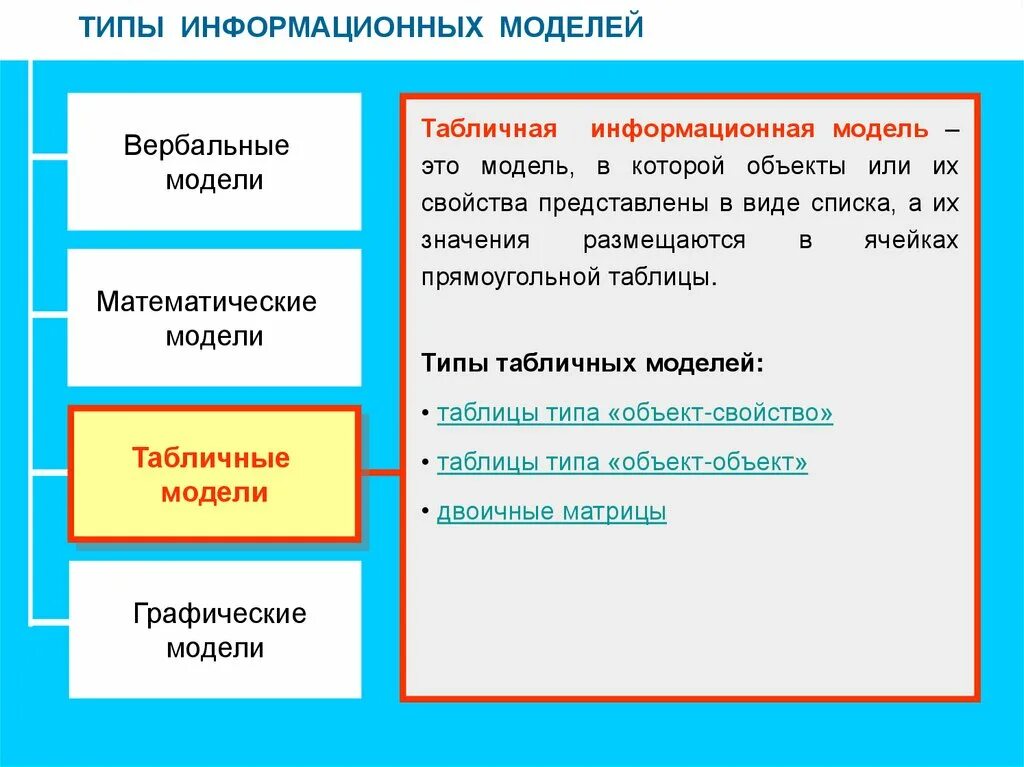 ТИПЫ ИНФОРМАЦИОННЫХ МОДЕЛЕЙ

Вербальные модели

Математические модели

Табличные модели

Графические модели

Табличная информационная модель – это модель, в которой объекты или их свойства представлены в виде списка, а их значения размещаются в ячейках прямоугольной таблицы.

Типы табличных моделей:

• таблицы типа «объект-свойство»

• таблицы типа «объект-объект»

• двоичные матрицы